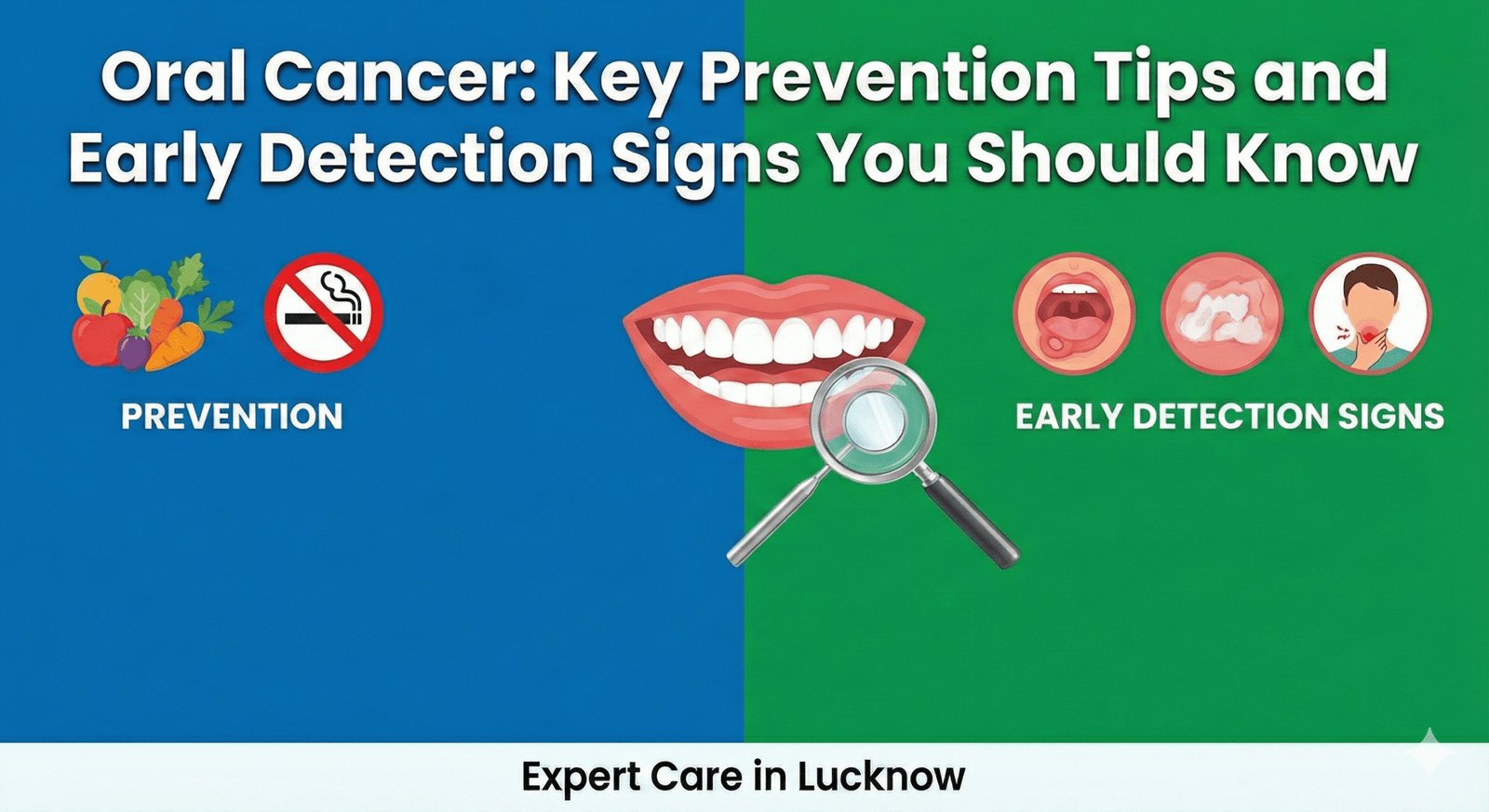 Oral Cancer: Key Prevention Tips and Early Detection Signs You Should Know

PREVENTION

EARLY DETECTION SIGNS

Expert Care in Lucknow